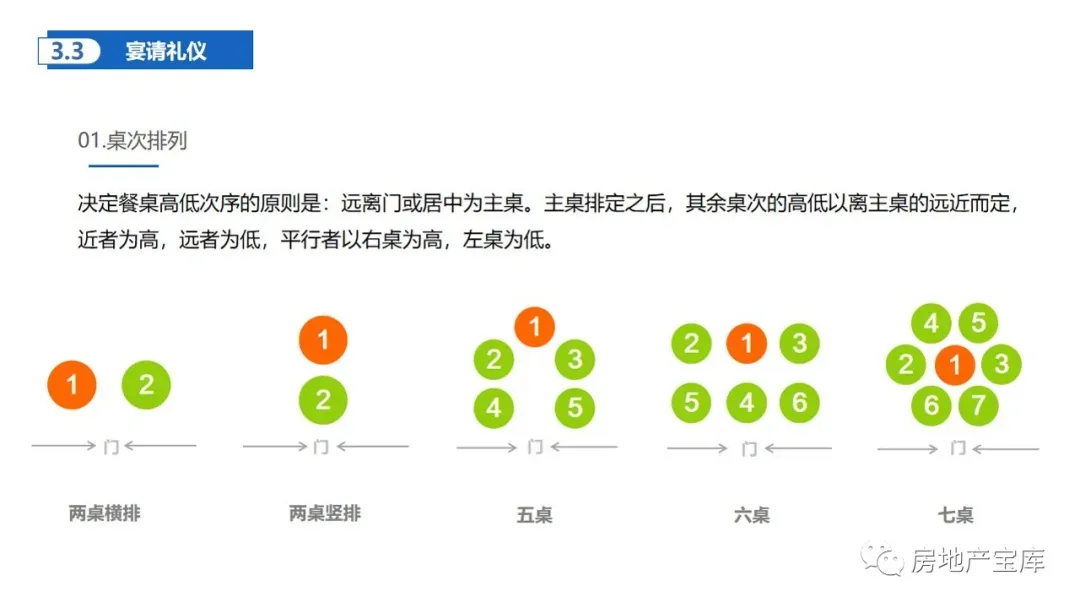 3.3 宴请礼仪

01.桌次排列

决定餐桌高低次序的原则是：远离门或居中为主桌。主桌排定之后，其余桌次的高低以离主桌的远近而定，近者为高，远者为低，平行者以右桌为高，左桌为低。

1 2
门
两桌横排

1
2
门
两桌竖排

1
2 3
4 5
门
五桌

2 1 3
5 4 6
门
六桌

4 5
2 1 3
6 7
门
七桌

房地产宝库